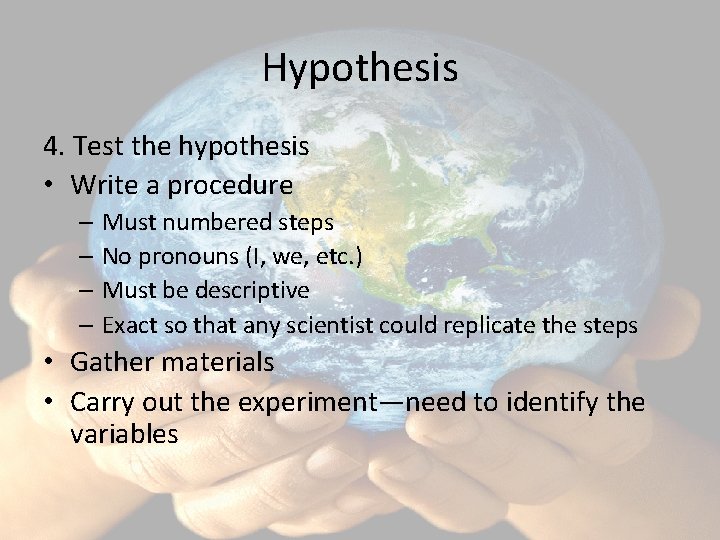 Hypothesis

4. Test the hypothesis

• Write a procedure
  – Must numbered steps
  – No pronouns (I, we, etc.)
  – Must be descriptive
  – Exact so that any scientist could replicate the steps
• Gather materials
• Carry out the experiment—need to identify the variables